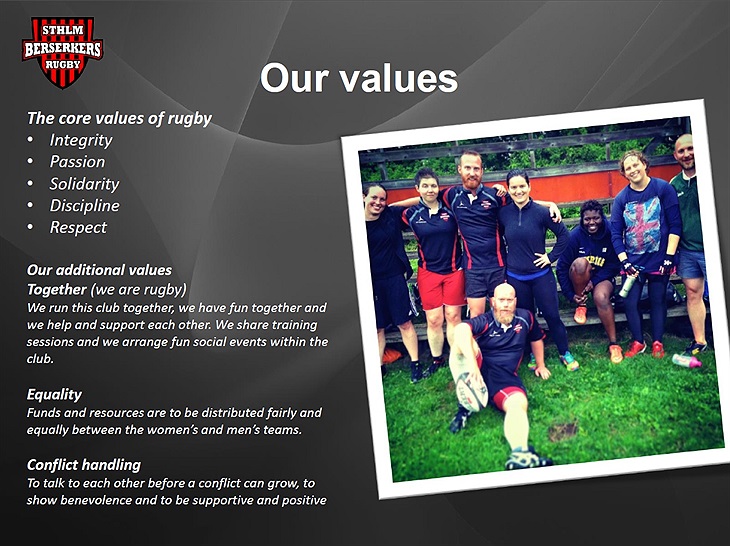 STHLM
BERSERKERS
RUGBY

Our values

The core values of rugby
• Integrity
• Passion
• Solidarity
• Discipline
• Respect

Our additional values
Together (we are rugby)
We run this club together, we have fun together and we help and support each other. We share training sessions and we arrange fun social events within the club.

Equality
Funds and resources are to be distributed fairly and equally between the women's and men's teams.

Conflict handling
To talk to each other before a conflict can grow, to show benevolence and to be supportive and positive